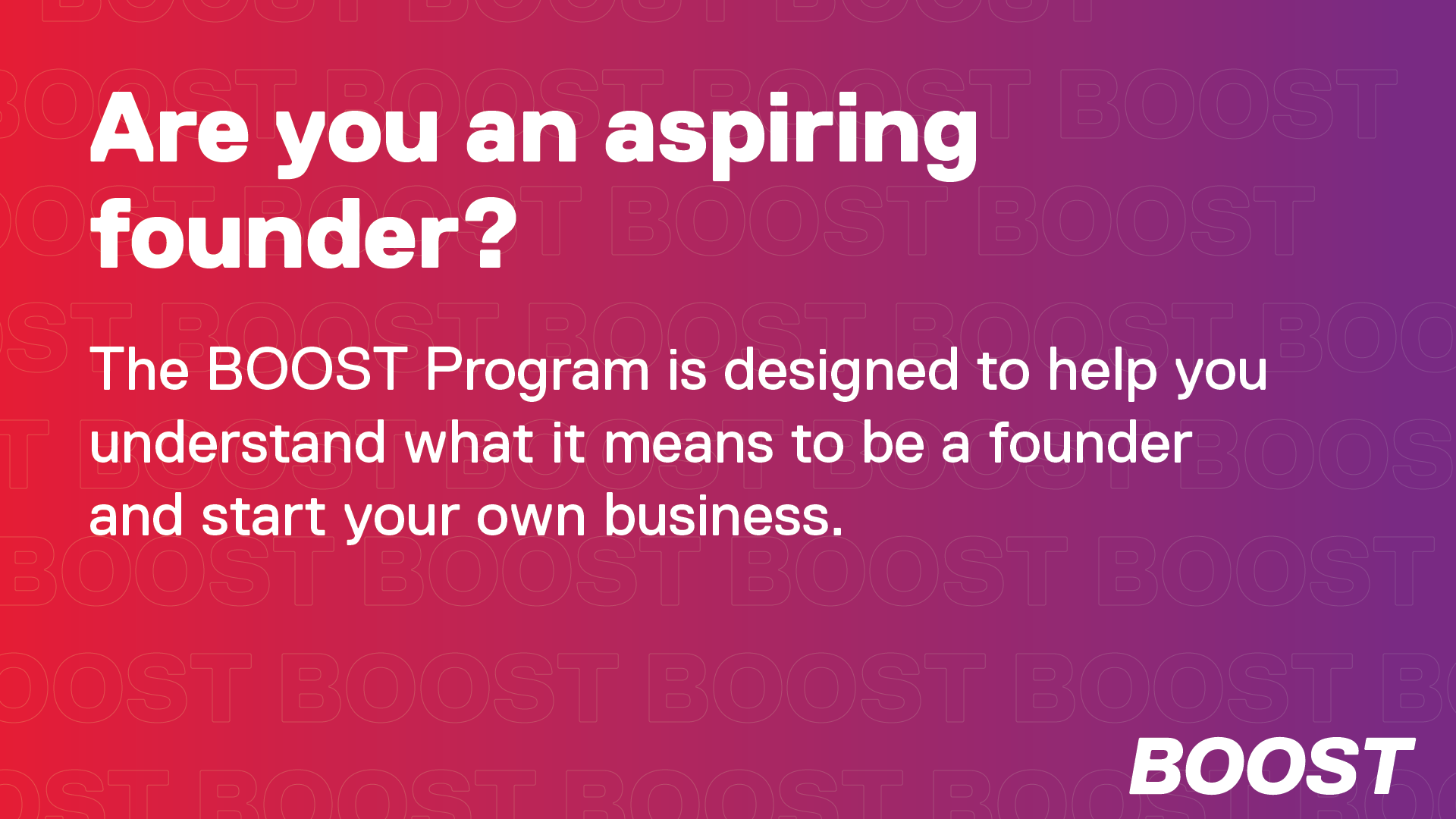 Are you an aspiring founder?

The BOOST Program is designed to help you understand what it means to be a founder and start your own business.

BOOST